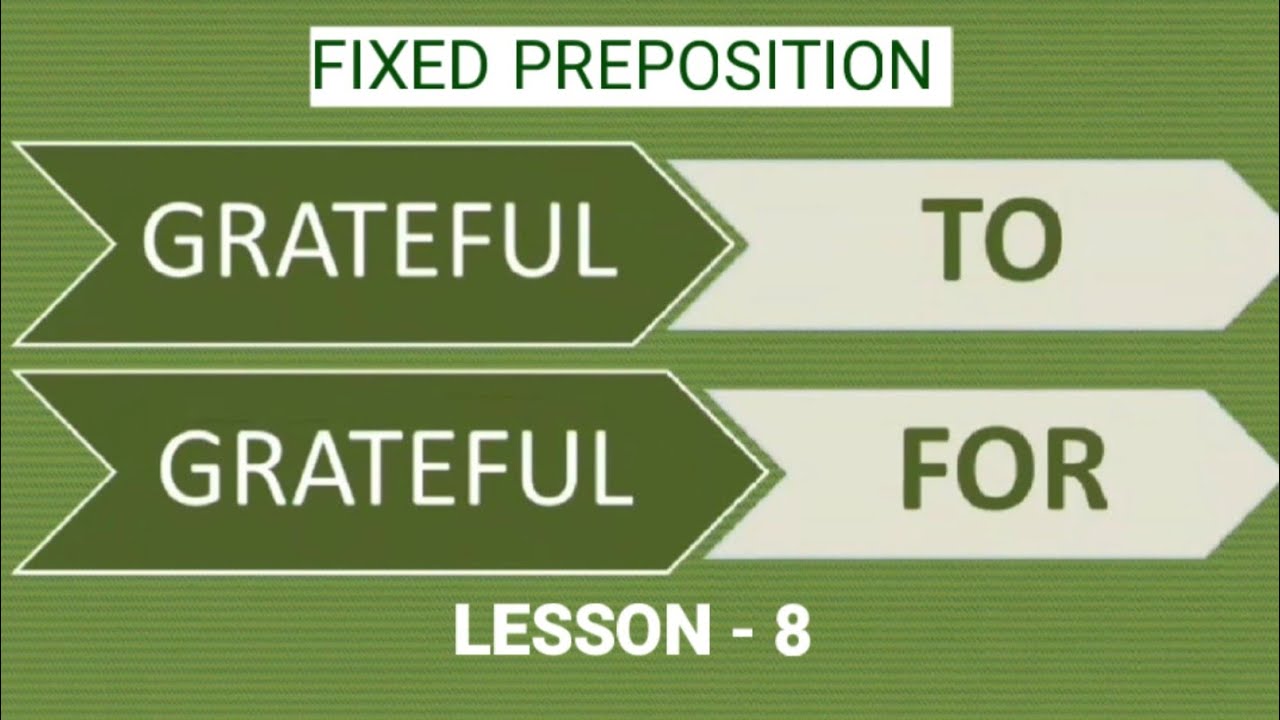 FIXED PREPOSITION

GRATEFUL TO

GRATEFUL FOR

LESSON - 8